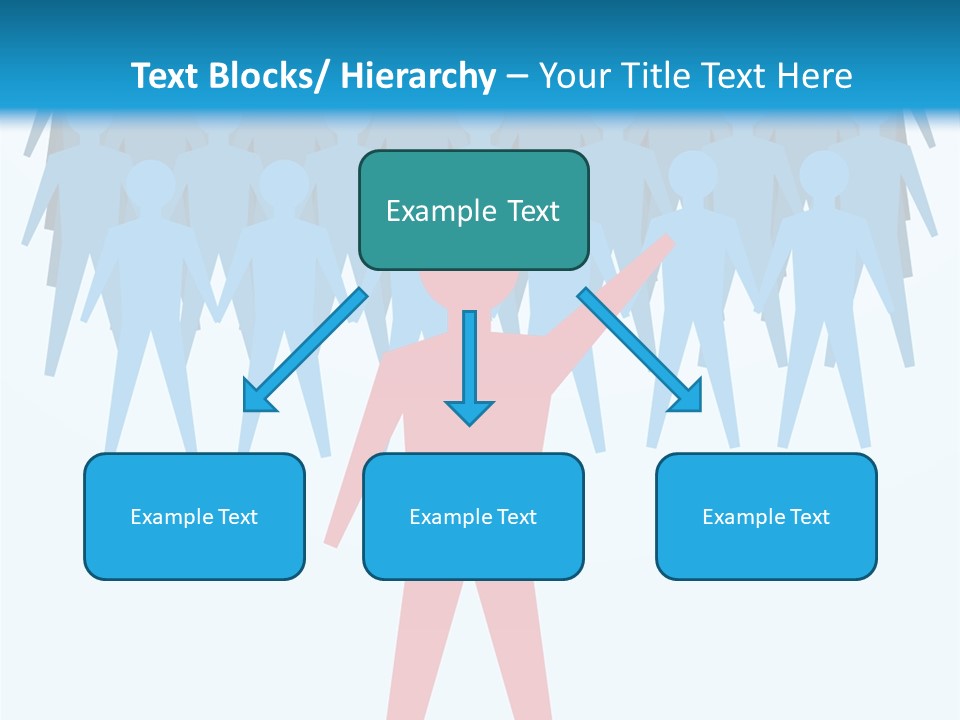 Text Blocks/ Hierarchy – Your Title Text Here

Example Text

Example Text

Example Text

Example Text